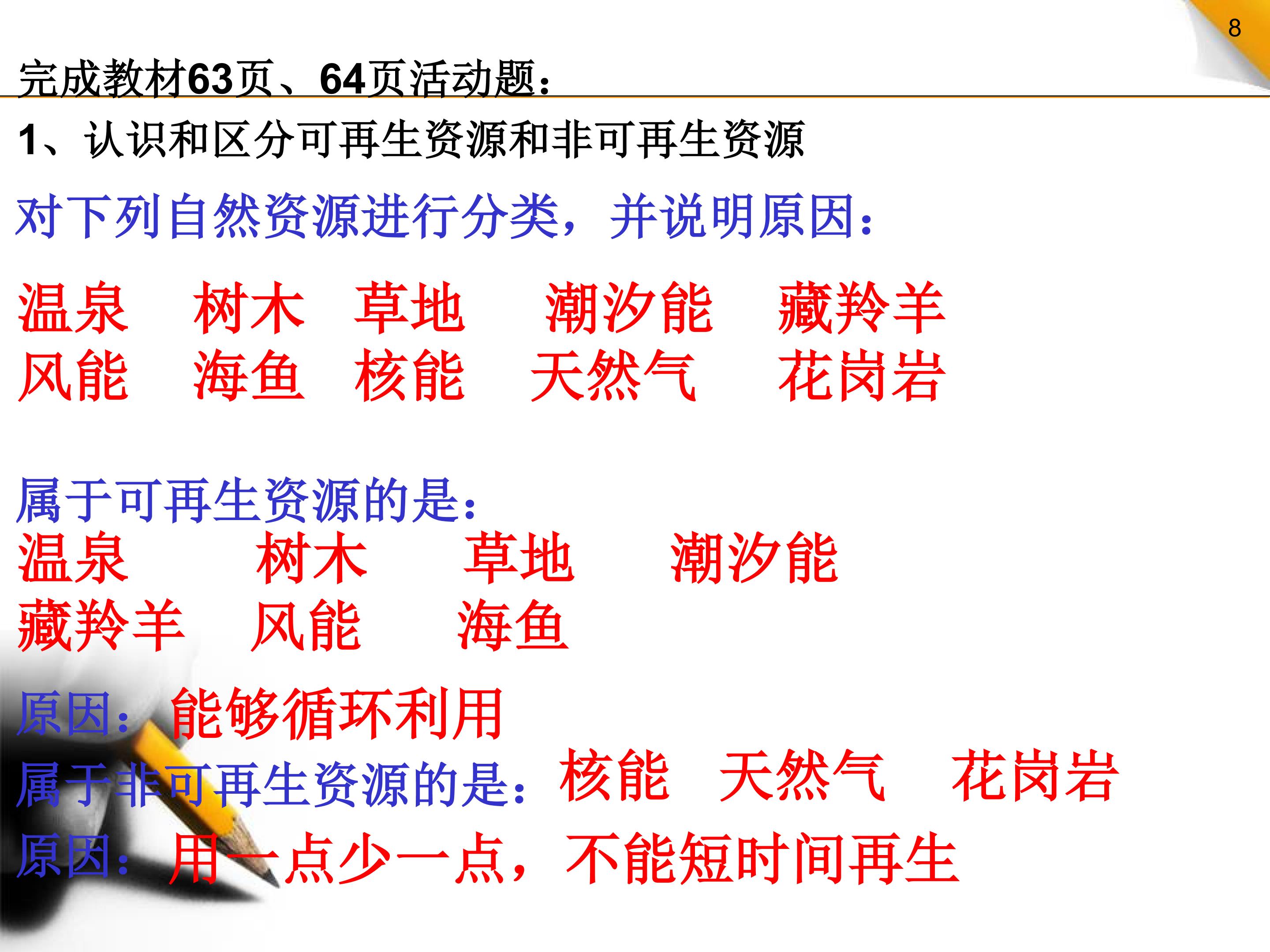 8

完成教材63页、64页活动题：

1、认识和区分可再生资源和非可再生资源

对下列自然资源进行分类，并说明原因：

温泉　树木　草地　潮汐能　藏羚羊
风能　海鱼　核能　天然气　花岗岩

属于可再生资源的是：
温泉　树木　草地　潮汐能
藏羚羊　风能　海鱼

原因：能够循环利用

属于非可再生资源的是：核能　天然气　花岗岩

原因：用一点少一点，不能短时间再生